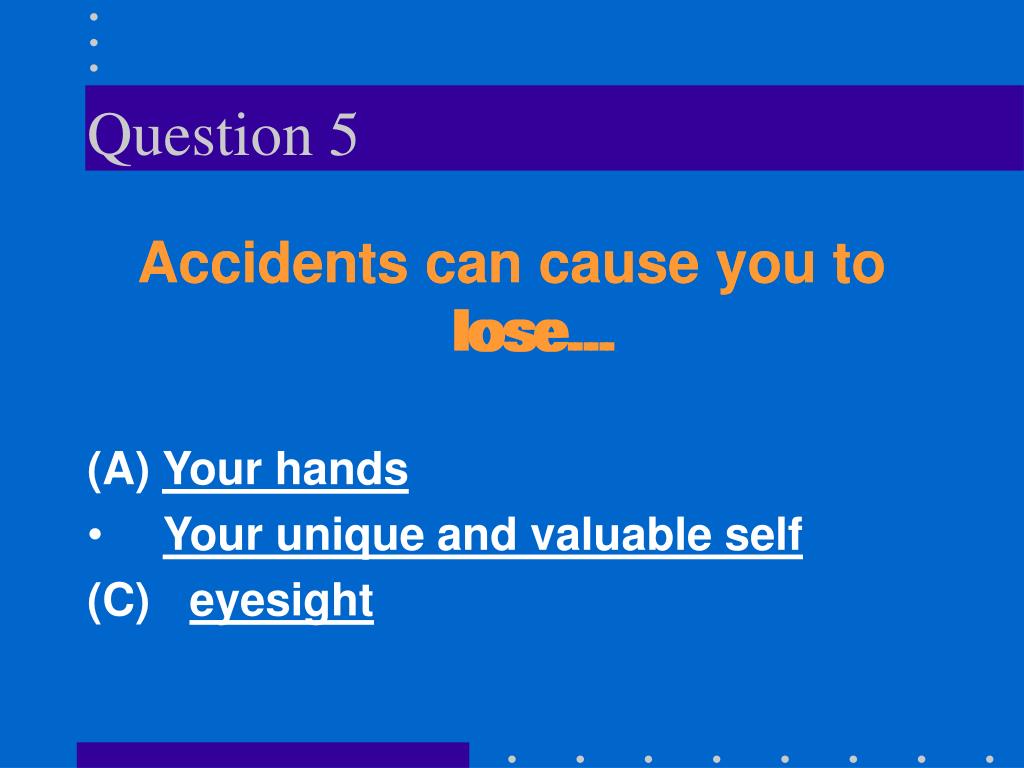 Question 5

Accidents can cause you to lose…

(A) Your hands
• Your unique and valuable self
(C) eyesight